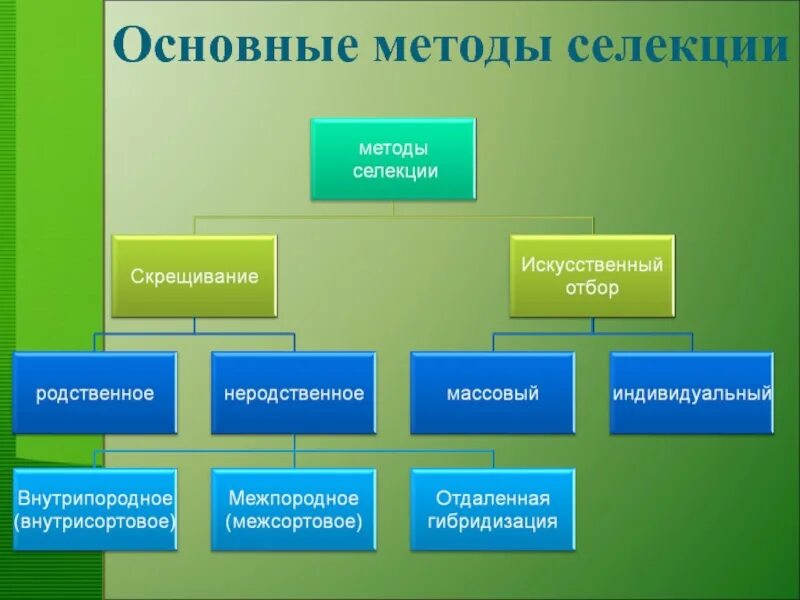 Основные методы селекции

методы селекции

Скрещивание

Искусственный отбор

родственное

неродственное

массовый

индивидуальный

Внутрипородное (внутрисортовое)

Межпородное (межсортовое)

Отдаленная гибридизация